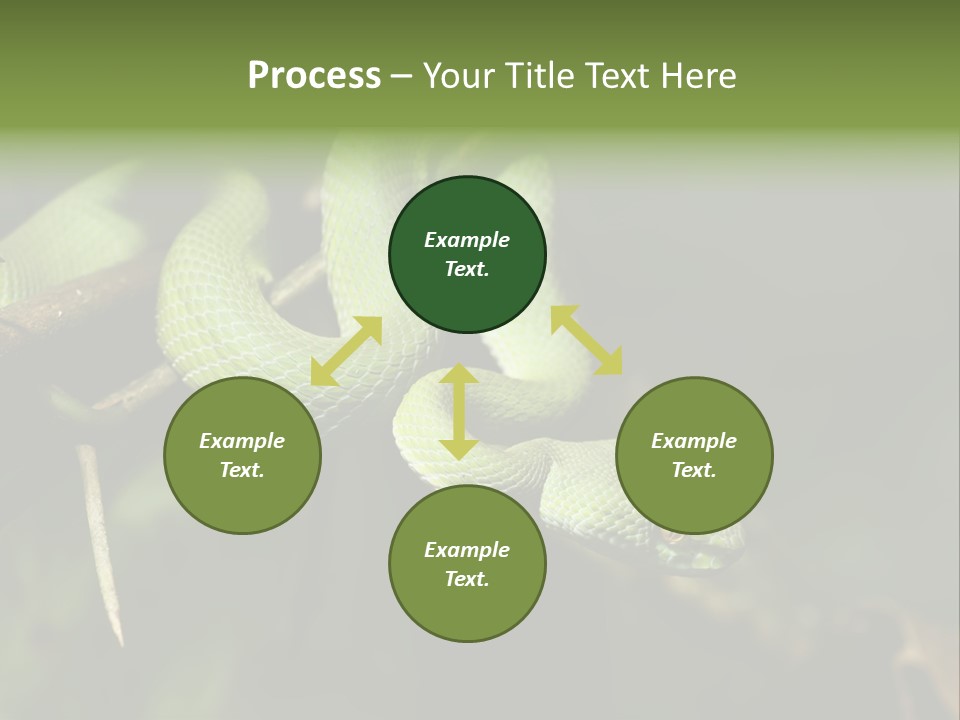 Process – Your Title Text Here

Example Text.

Example Text.

Example Text.

Example Text.